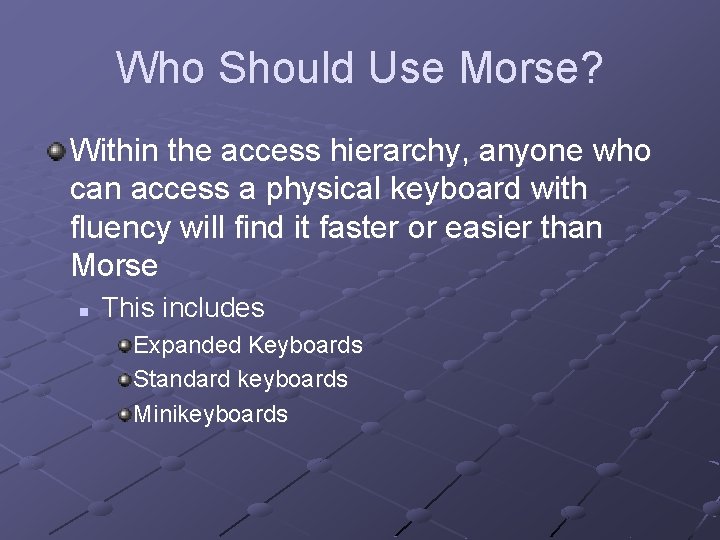 Who Should Use Morse?

Within the access hierarchy, anyone who can access a physical keyboard with fluency will find it faster or easier than Morse

This includes

Expanded Keyboards

Standard keyboards

Minikeyboards